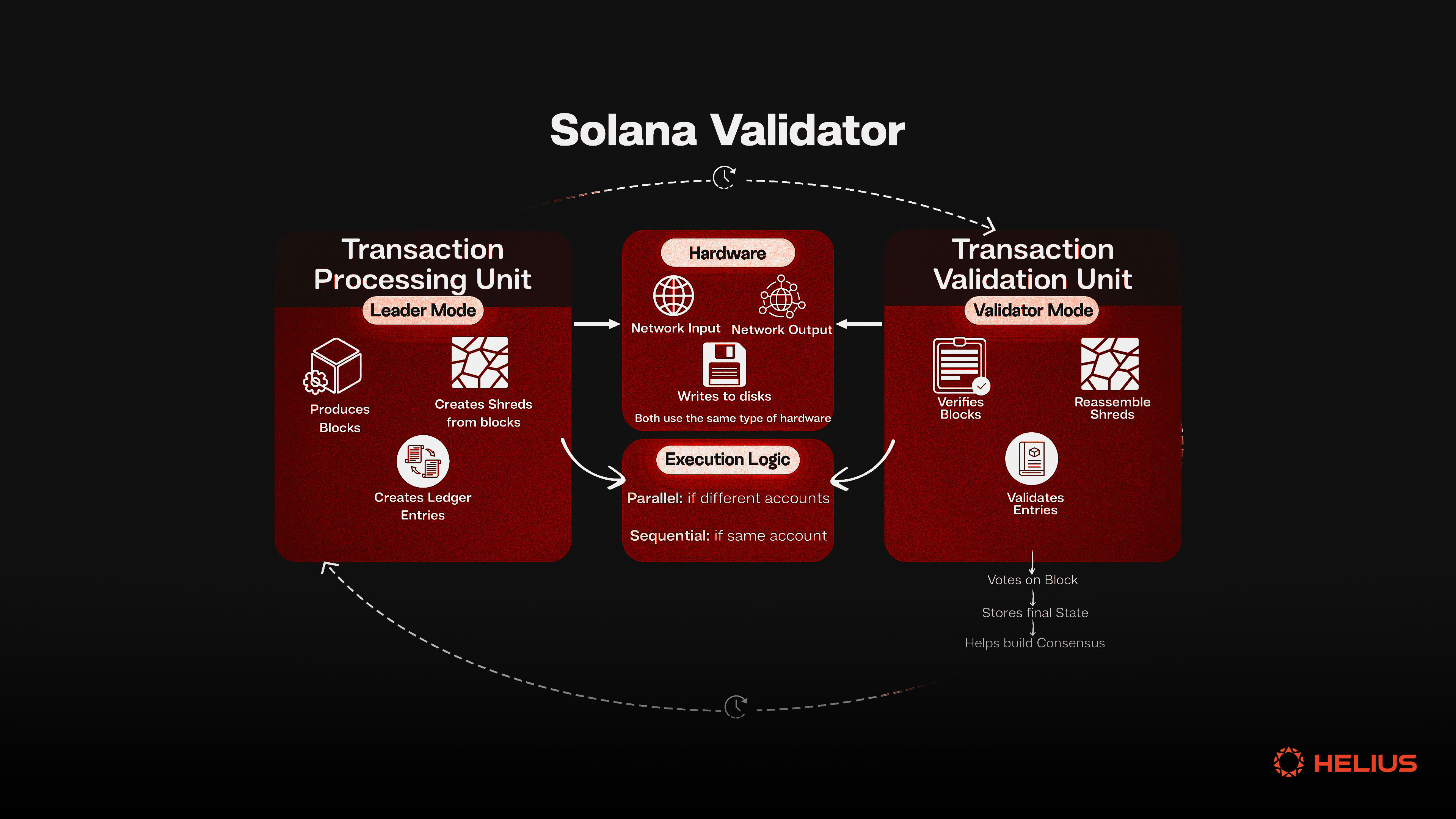 Solana Validator

Transaction Processing Unit

Leader Mode

Produces Blocks

Creates Shreds from blocks

Creates Ledger Entries

Hardware

Network Input

Network Output

Writes to disks

Both use the same type of hardware

Execution Logic

Parallel: if different accounts

Sequential: if same account

Transaction Validation Unit

Validator Mode

Verifies Blocks

Reassemble Shreds

Validates Entries

Votes on Block

Stores final State

Helps build Consensus

HELIUS